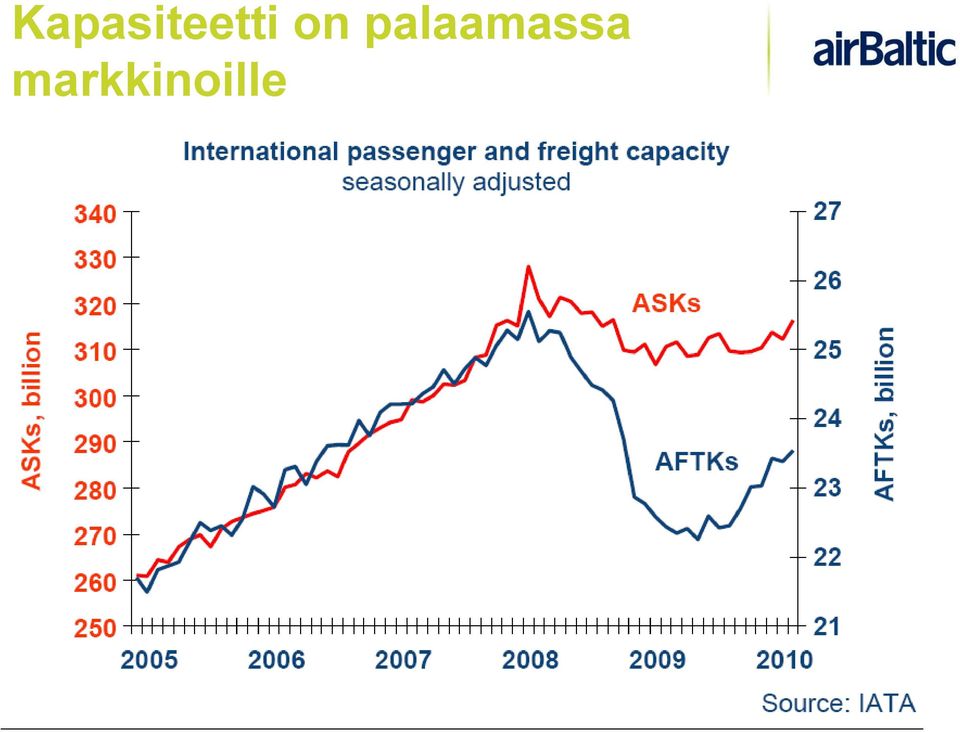 Kapasiteetti on palaamassa markkinoille

airBaltic

International passenger and freight capacity
seasonally adjusted

ASKs, billion

340
330
320
310
300
290
280
270
260
250

AFTKs, billion

27
26
25
24
23
22
21

ASKs

AFTKs

2005
2006
2007
2008
2009
2010

Source: IATA